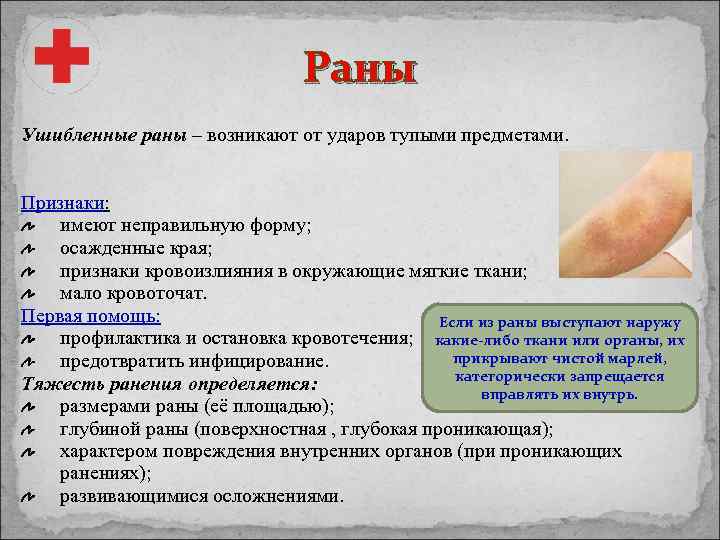 Раны

Ушибленные раны – возникают от ударов тупыми предметами.

Признаки:
имеют неправильную форму;
осажденные края;
признаки кровоизлияния в окружающие мягкие ткани;
мало кровоточат.
Первая помощь:
профилактика и остановка кровотечения;
предотвратить инфицирование.
Тяжесть ранения определяется:
размерами раны (её площадью);
глубиной раны (поверхностная , глубокая проникающая);
характером повреждения внутренних органов (при проникающих ранениях);
развивающимися осложнениями.

Если из раны выступают наружу какие-либо ткани или органы, их прикрывают чистой марлей, категорически запрещается вправлять их внутрь.